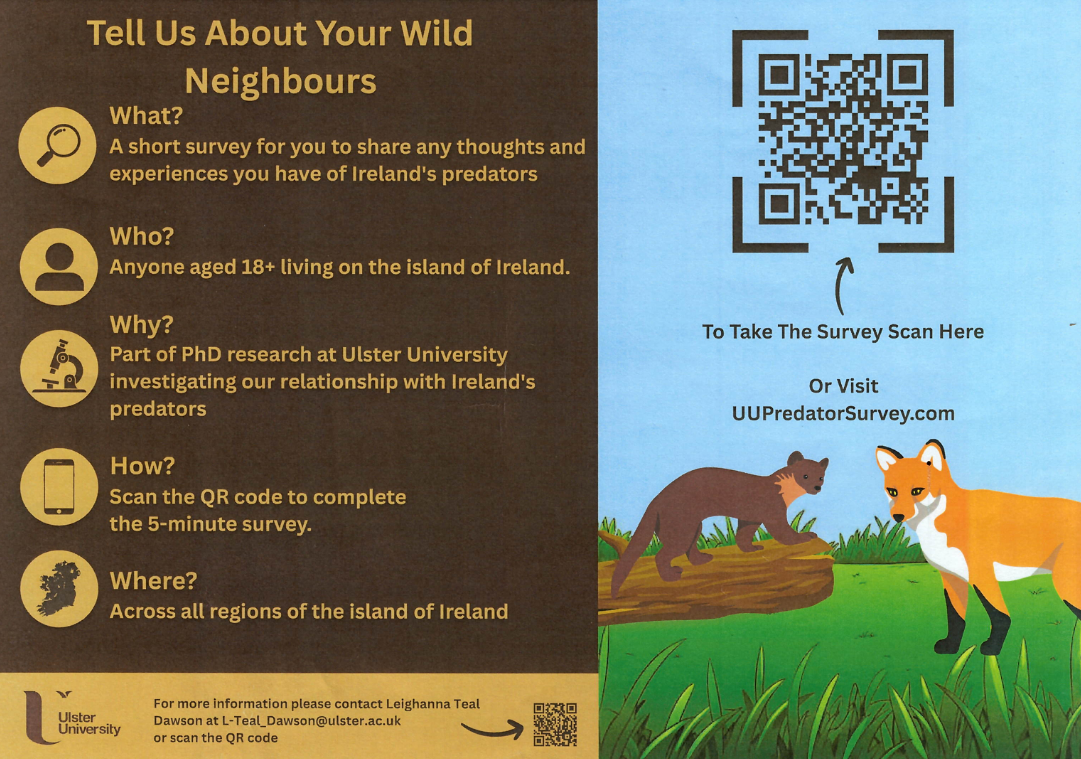 Tell Us About Your Wild Neighbours

What?
A short survey for you to share any thoughts and experiences you have of Ireland's predators

Who?
Anyone aged 18+ living on the island of Ireland.

Why?
Part of PhD research at Ulster University investigating our relationship with Ireland's predators

How?
Scan the QR code to complete the 5-minute survey.

Where?
Across all regions of the island of Ireland

Ulster University

For more information please contact Leighanna Teal Dawson at L-Teal_Dawson@ulster.ac.uk or scan the QR code

To Take The Survey Scan Here

Or Visit
UUPredatorSurvey.com